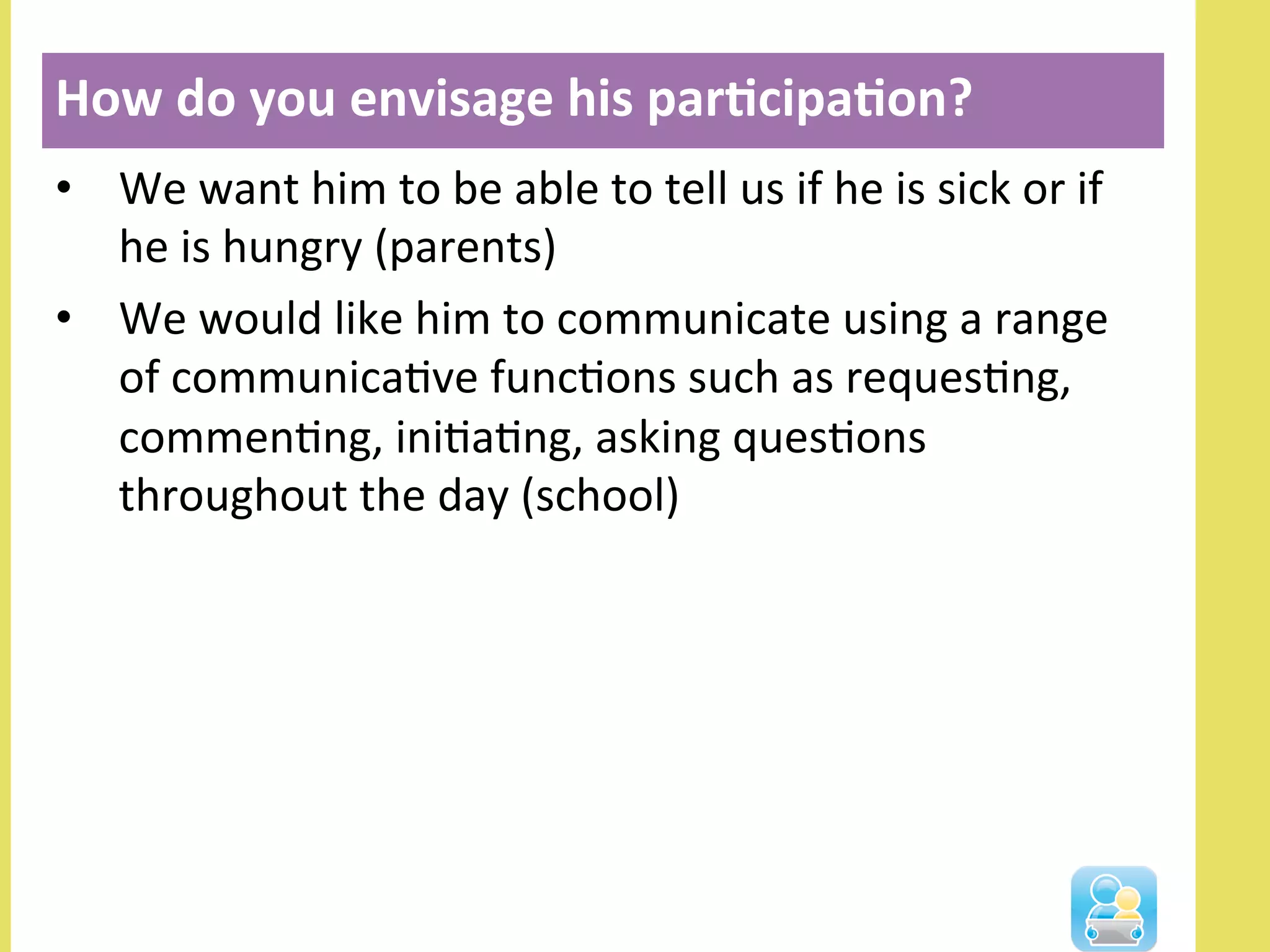 How do you envisage his participation?

• We want him to be able to tell us if he is sick or if he is hungry (parents)

• We would like him to communicate using a range of communicative functions such as requesting, commenting, initiating, asking questions throughout the day (school)